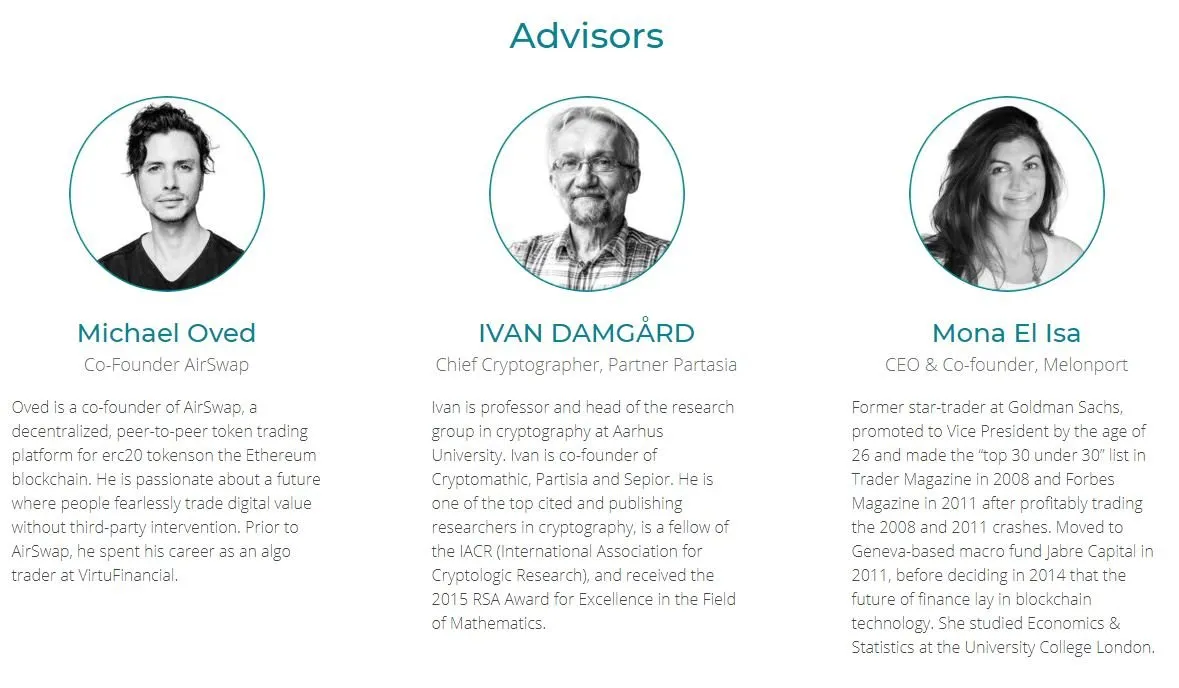 Advisors

Michael Oved
Co-Founder AirSwap

Oved is a co-founder of AirSwap, a decentralized, peer-to-peer token trading platform for erc20 tokenson the Ethereum blockchain. He is passionate about a future where people fearlessly trade digital value without third-party intervention. Prior to AirSwap, he spent his career as an algo trader at VirtuFinancial.

IVAN DAMGÅRD
Chief Cryptographer, Partner Partasia

Ivan is professor and head of the research group in cryptography at Aarhus University. Ivan is co-founder of Cryptomathic, Partisia and Sepior. He is one of the top cited and publishing researchers in cryptography, is a fellow of the IACR (International Association for Cryptologic Research), and received the 2015 RSA Award for Excellence in the Field of Mathematics.

Mona El Isa
CEO & Co-founder, Melonport

Former star-trader at Goldman Sachs, promoted to Vice President by the age of 26 and made the "top 30 under 30" list in Trader Magazine in 2008 and Forbes Magazine in 2011 after profitably trading the 2008 and 2011 crashes. Moved to Geneva-based macro fund Jabre Capital in 2011, before deciding in 2014 that the future of finance lay in blockchain technology. She studied Economics & Statistics at the University College London.